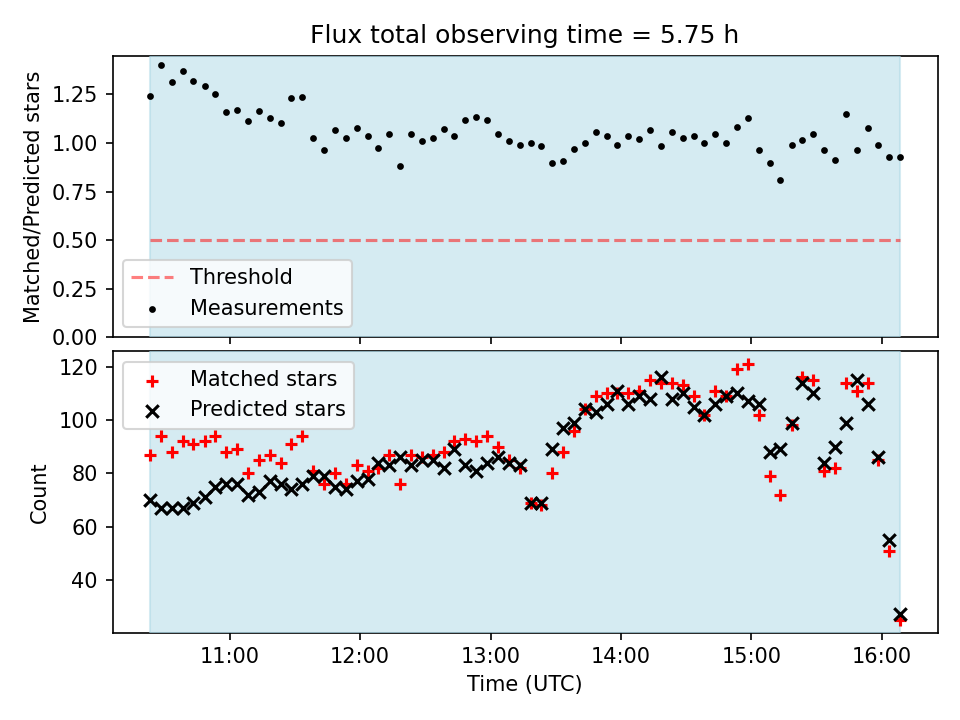 Flux total observing time = 5.75 h

Matched/Predicted stars

1.25
1.00
0.75
0.50
0.25
0.00

Threshold
Measurements

Count

120
100
80
60
40

Matched stars
Predicted stars

11:00
12:00
13:00
14:00
15:00
16:00

Time (UTC)